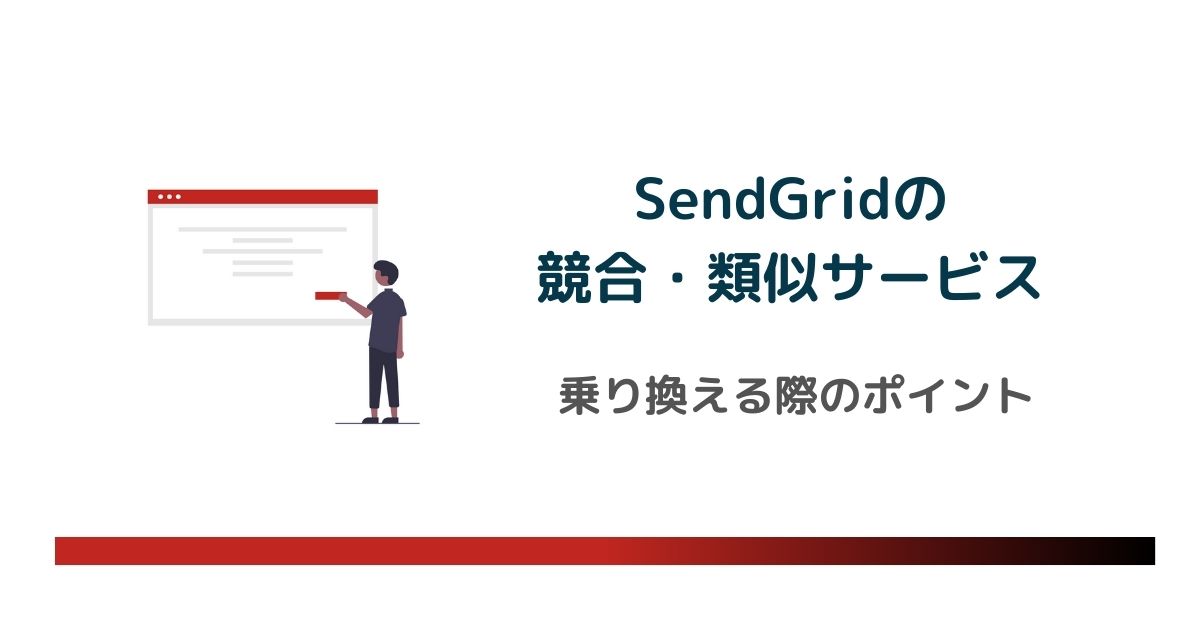 SendGridの
競合・類似サービス

乗り換える際のポイント